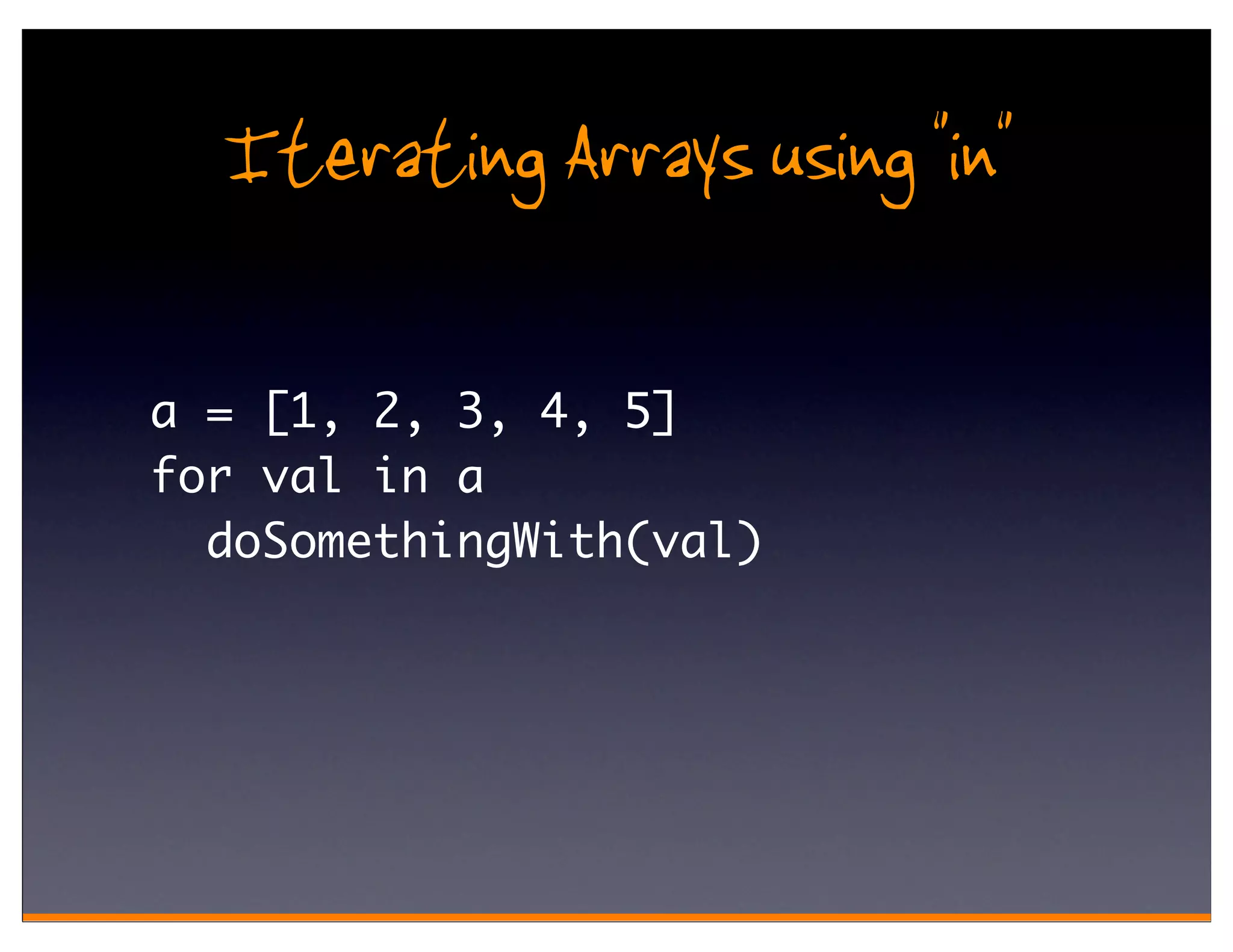 Iterating Arrays using "in"

a = [1, 2, 3, 4, 5]
for val in a
  doSomethingWith(val)